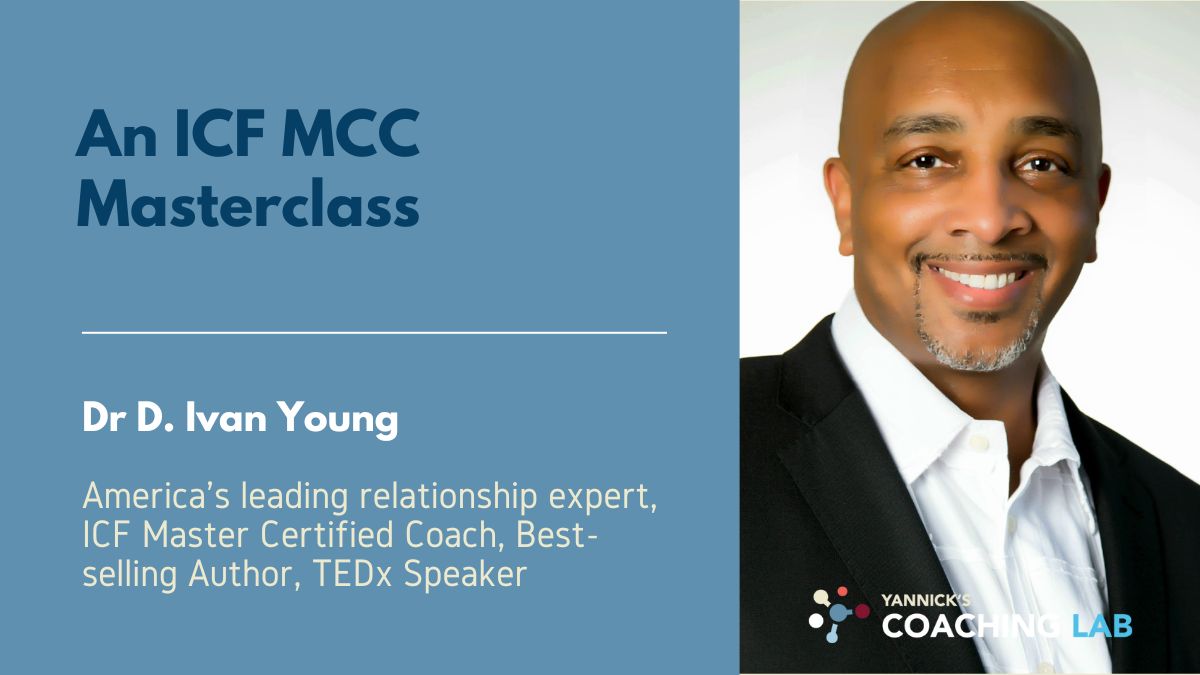 An ICF MCC Masterclass

Dr D. Ivan Young

America's leading relationship expert, ICF Master Certified Coach, Best-selling Author, TEDx Speaker

YANNICK'S
COACHING LAB